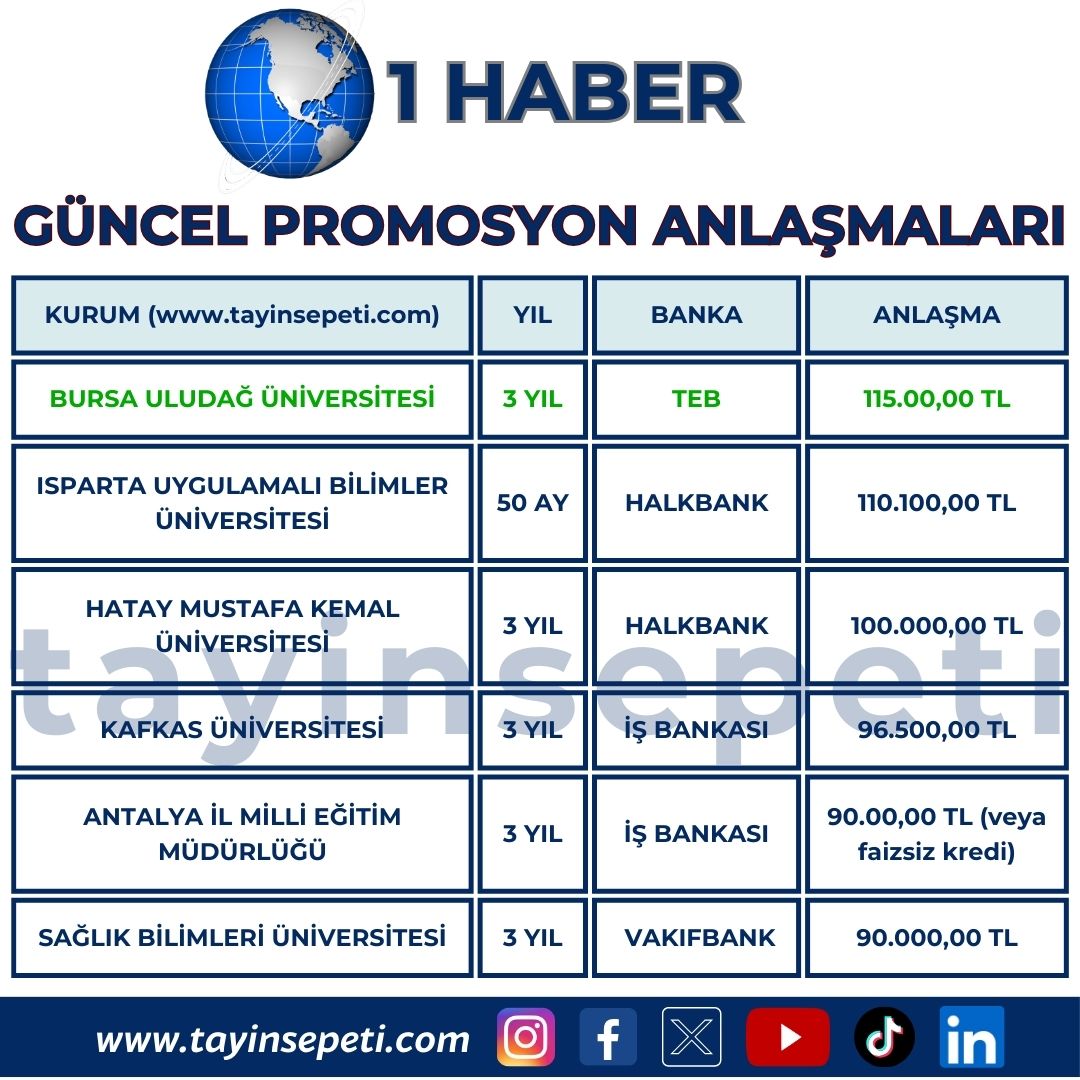 1 HABER

GÜNCEL PROMOSYON ANLAŞMALARI

| KURUM (www.tayinsepeti.com) | YIL | BANKA | ANLAŞMA |
|---|---|---|---|
| BURSA ULUDAĞ ÜNİVERSİTESİ | 3 YIL | TEB | 115.00,00 TL |
| ISPARTA UYGULAMALI BİLİMLER ÜNİVERSİTESİ | 50 AY | HALKBANK | 110.100,00 TL |
| HATAY MUSTAFA KEMAL ÜNİVERSİTESİ | 3 YIL | HALKBANK | 100.000,00 TL |
| KAFKAS ÜNİVERSİTESİ | 3 YIL | İŞ BANKASI | 96.500,00 TL |
| ANTALYA İL MİLLİ EĞİTİM MÜDÜRLÜĞÜ | 3 YIL | İŞ BANKASI | 90.00,00 TL (veya faizsiz kredi) |
| SAĞLIK BİLİMLERİ ÜNİVERSİTESİ | 3 YIL | VAKIFBANK | 90.000,00 TL |

tayinsepeti

www.tayinsepeti.com